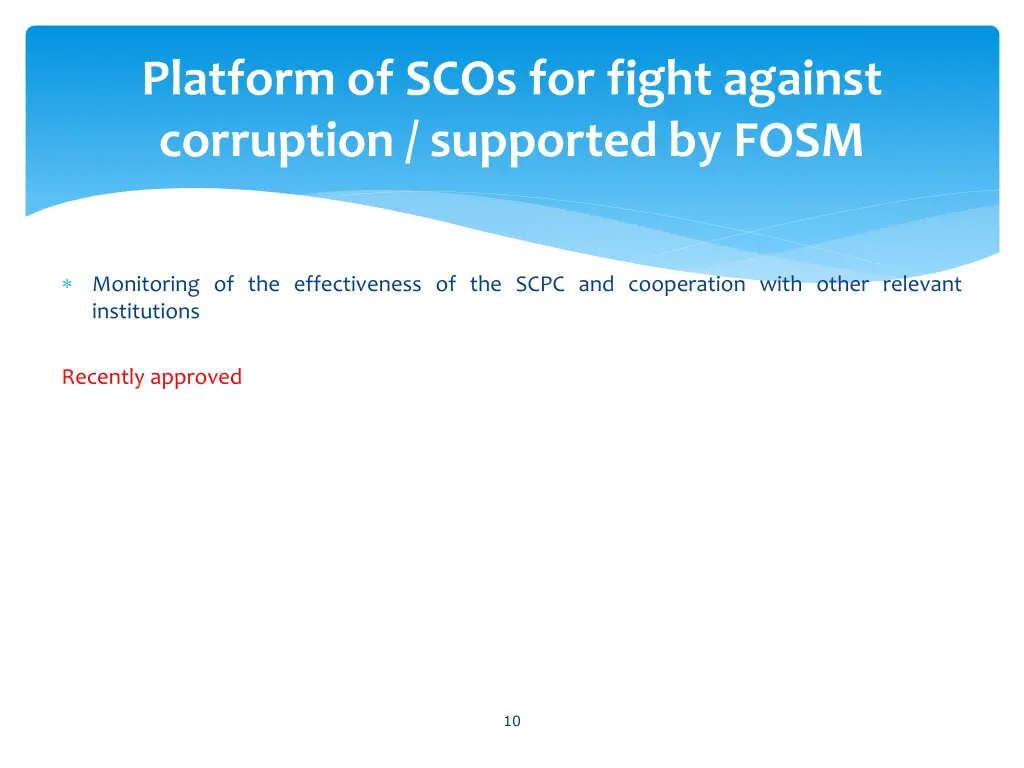 Platform of SCOs for fight against corruption / supported by FOSM

∗ Monitoring of the effectiveness of the SCPC and cooperation with other relevant institutions

Recently approved

10